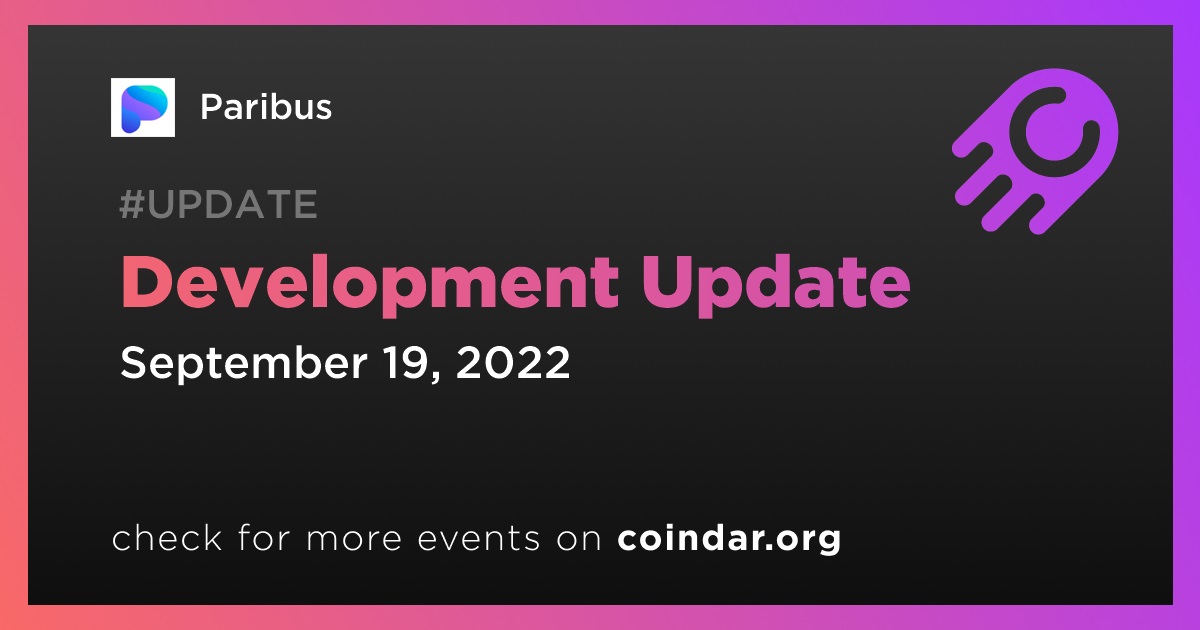 Paribus

#UPDATE

Development Update

September 19, 2022

check for more events on coindar.org